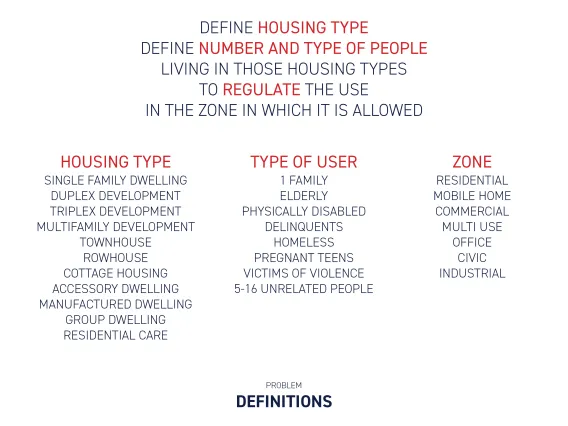 DEFINE HOUSING TYPE
DEFINE NUMBER AND TYPE OF PEOPLE
LIVING IN THOSE HOUSING TYPES
TO REGULATE THE USE
IN THE ZONE IN WHICH IT IS ALLOWED

HOUSING TYPE
SINGLE FAMILY DWELLING
DUPLEX DEVELOPMENT
TRIPLEX DEVELOPMENT
MULTIFAMILY DEVELOPMENT
TOWNHOUSE
ROWHOUSE
COTTAGE HOUSING
ACCESSORY DWELLING
MANUFACTURED DWELLING
GROUP DWELLING
RESIDENTIAL CARE

TYPE OF USER
1 FAMILY
ELDERLY
PHYSICALLY DISABLED
DELINQUENTS
HOMELESS
PREGNANT TEENS
VICTIMS OF VIOLENCE
5-16 UNRELATED PEOPLE

ZONE
RESIDENTIAL
MOBILE HOME
COMMERCIAL
MULTI USE
OFFICE
CIVIC
INDUSTRIAL

PROBLEM
DEFINITIONS